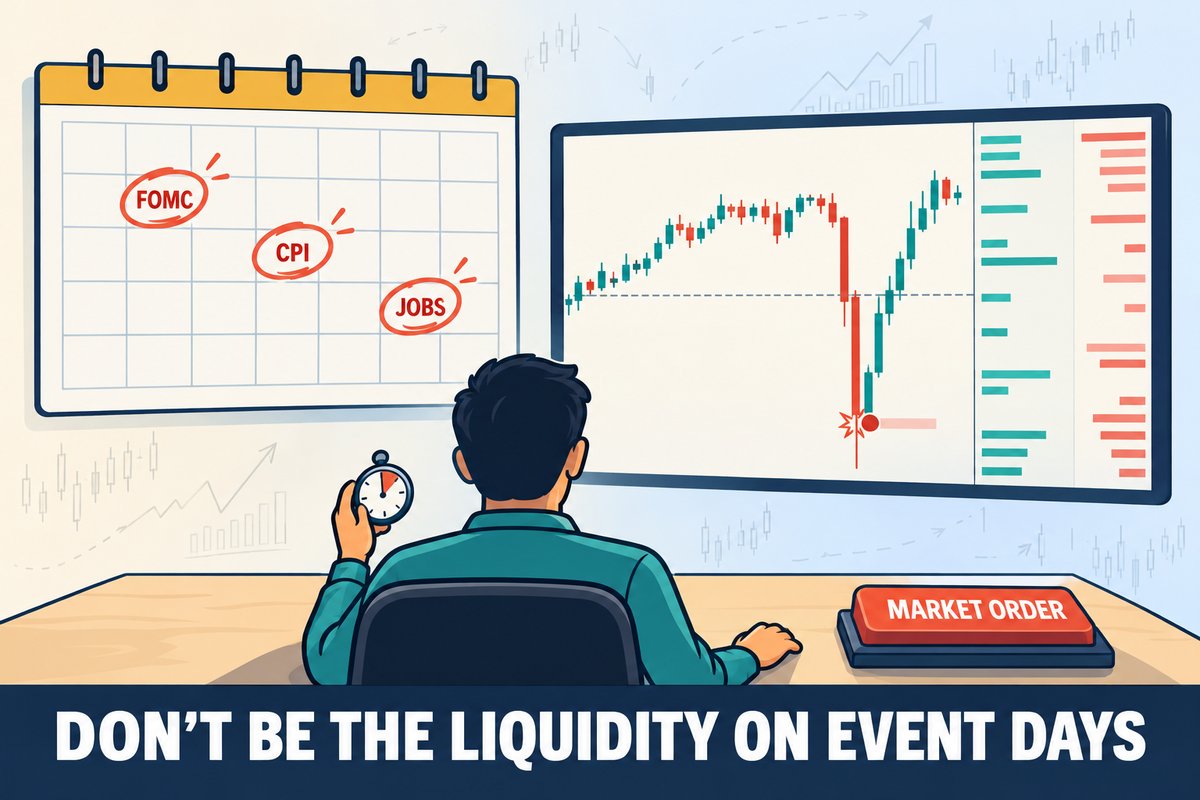 FOMC

CPI

JOBS

MARKET ORDER

DON'T BE THE LIQUIDITY ON EVENT DAYS